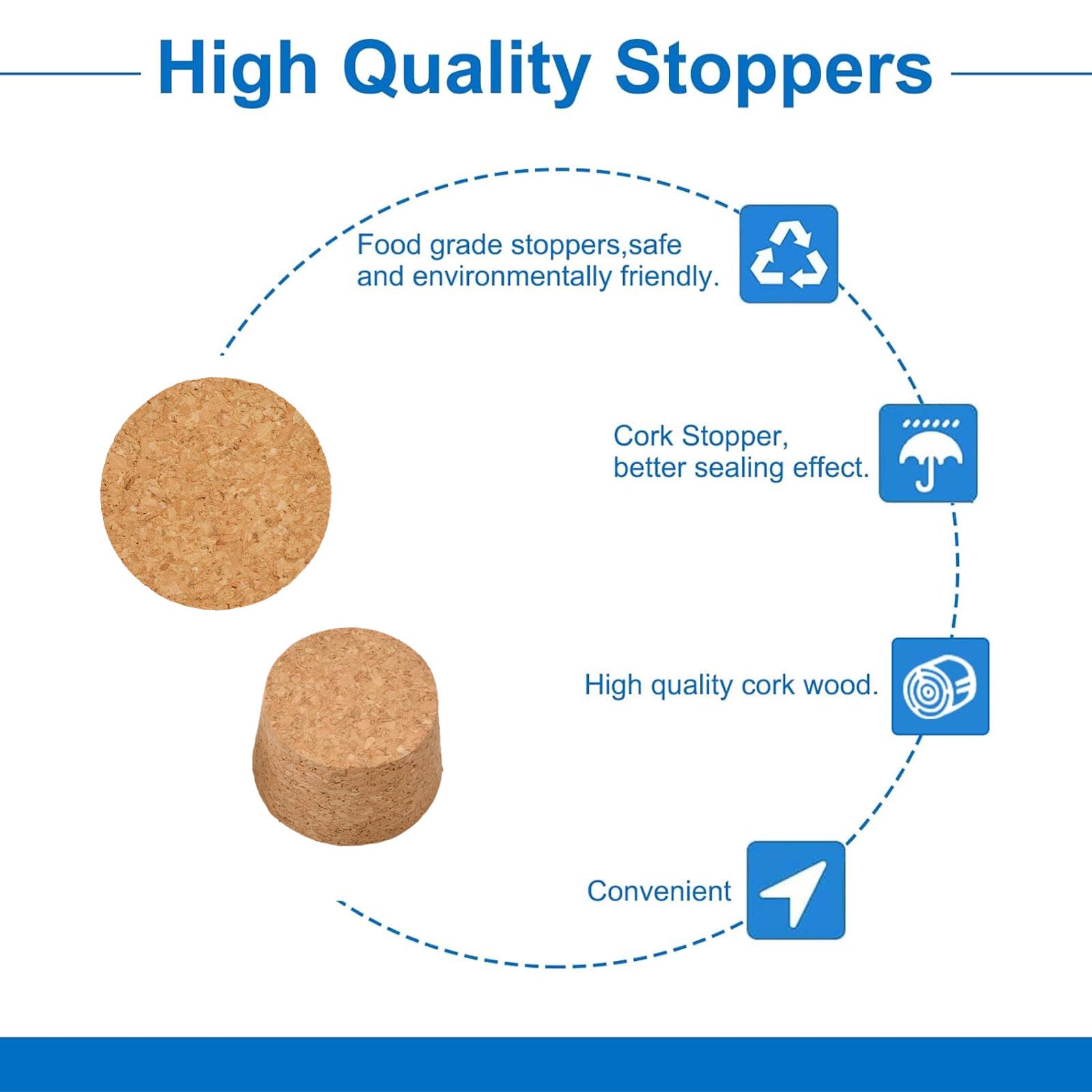 High Quality Stoppers

Food grade stoppers,safe and environmentally friendly.

Cork Stopper, better sealing effect.

High quality cork wood.

Convenient